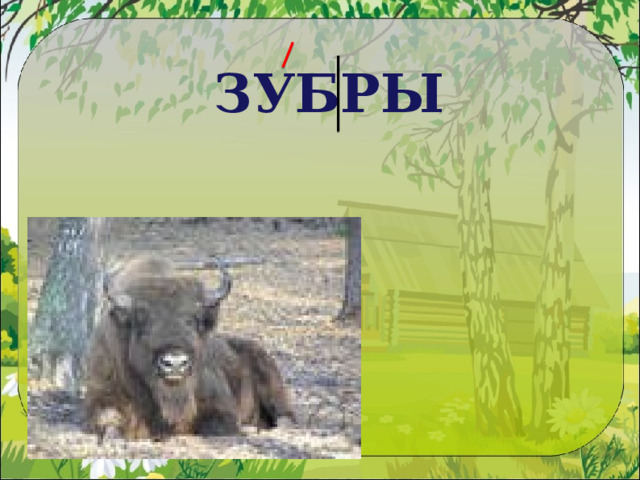 ЗУ́Б|РЫ